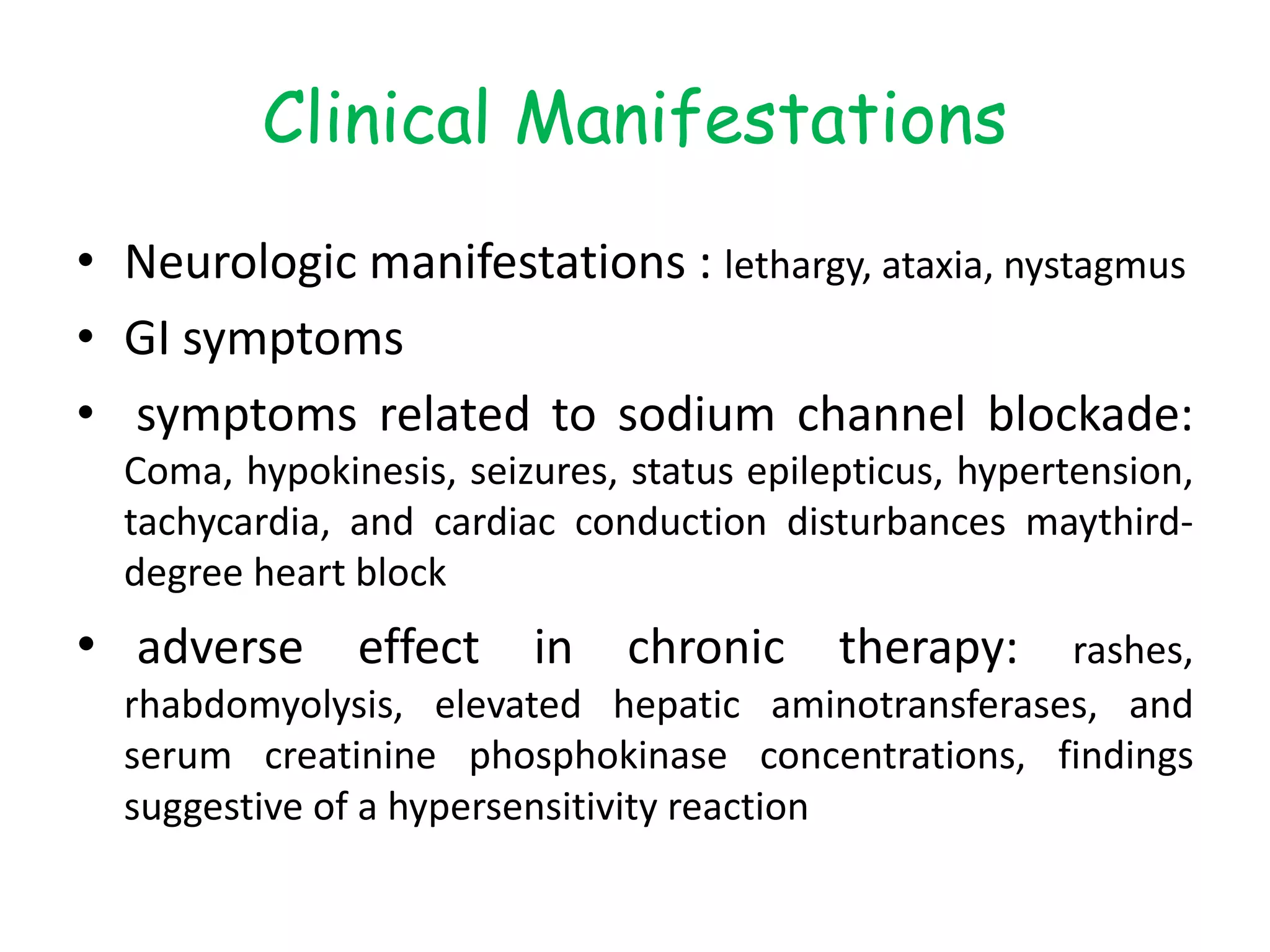 Clinical Manifestations

• Neurologic manifestations : lethargy, ataxia, nystagmus
• GI symptoms
• symptoms related to sodium channel blockade: Coma, hypokinesis, seizures, status epilepticus, hypertension, tachycardia, and cardiac conduction disturbances maythird-degree heart block
• adverse effect in chronic therapy: rashes, rhabdomyolysis, elevated hepatic aminotransferases, and serum creatinine phosphokinase concentrations, findings suggestive of a hypersensitivity reaction